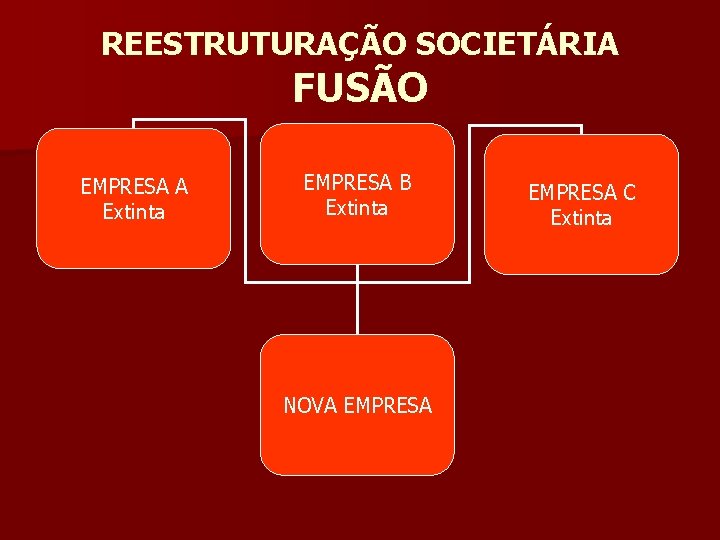 REESTRUTURAÇÃO SOCIETÁRIA
FUSÃO

EMPRESA A
Extinta

EMPRESA B
Extinta

EMPRESA C
Extinta

NOVA EMPRESA